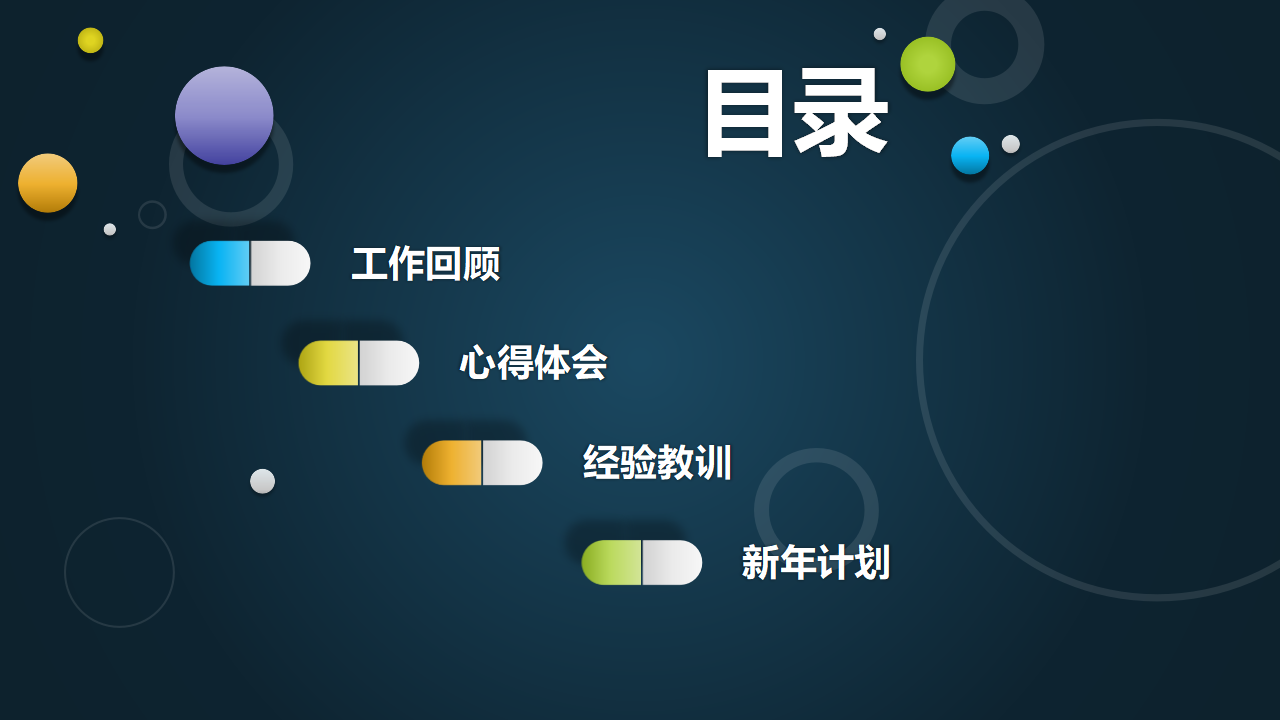 目录

工作回顾

心得体会

经验教训

新年计划